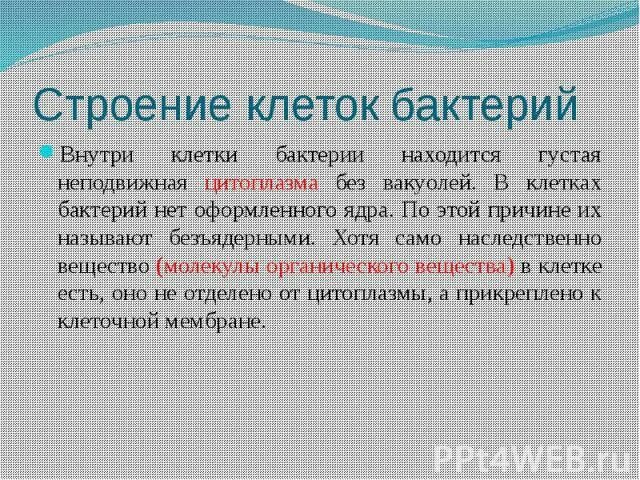 Строение клеток бактерий

Внутри клетки бактерии находится густая неподвижная цитоплазма без вакуолей. В клетках бактерий нет оформленного ядра. По этой причине их называют безъядерными. Хотя само наследственно вещество (молекулы органического вещества) в клетке есть, оно не отделено от цитоплазмы, а прикреплено к клеточной мембране.

PPt4WEB.ru